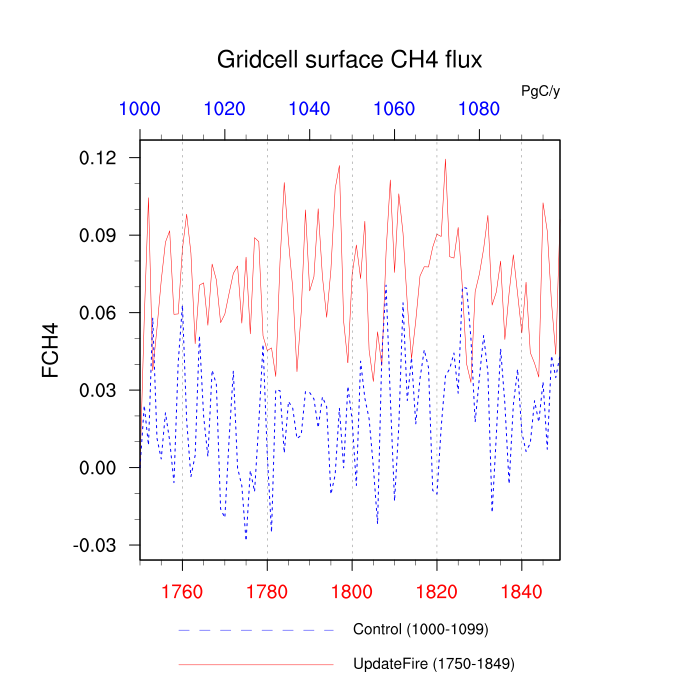 Gridcell surface CH4 flux

PgC/y

1000 1020 1040 1060 1080

0.12
0.09
0.06
0.03
0.00
-0.03

FCH4

1760 1780 1800 1820 1840

Control (1000-1099)

UpdateFire (1750-1849)